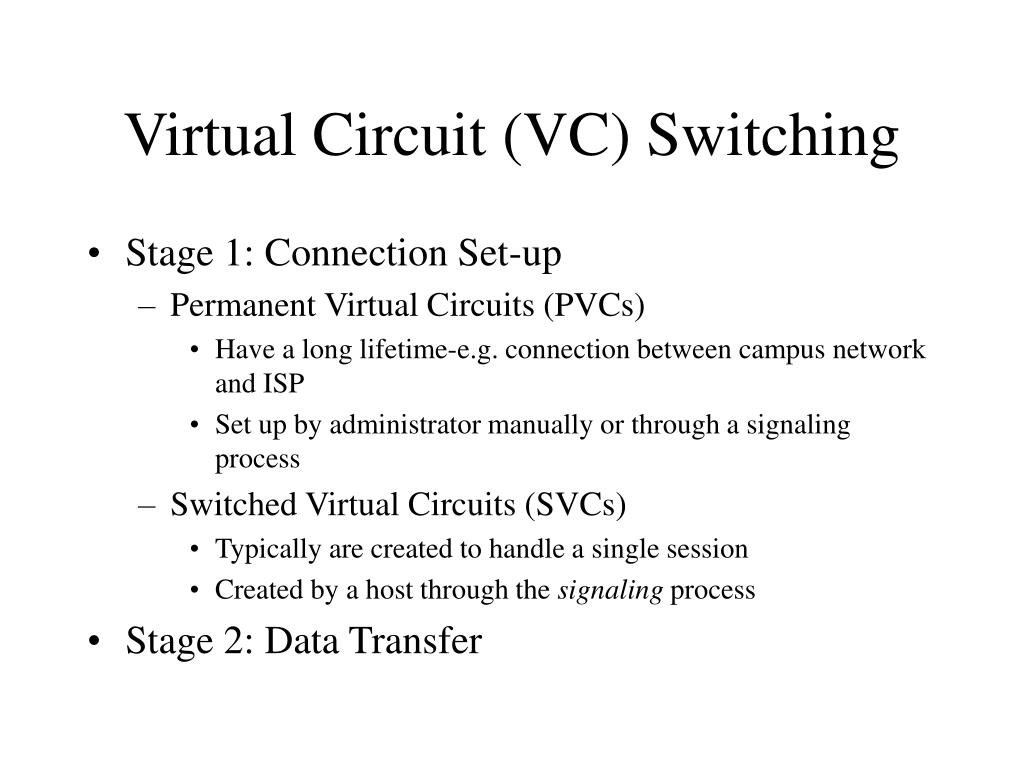 Virtual Circuit (VC) Switching

• Stage 1: Connection Set-up
– Permanent Virtual Circuits (PVCs)
• Have a long lifetime-e.g. connection between campus network and ISP
• Set up by administrator manually or through a signaling process
– Switched Virtual Circuits (SVCs)
• Typically are created to handle a single session
• Created by a host through the signaling process
• Stage 2: Data Transfer